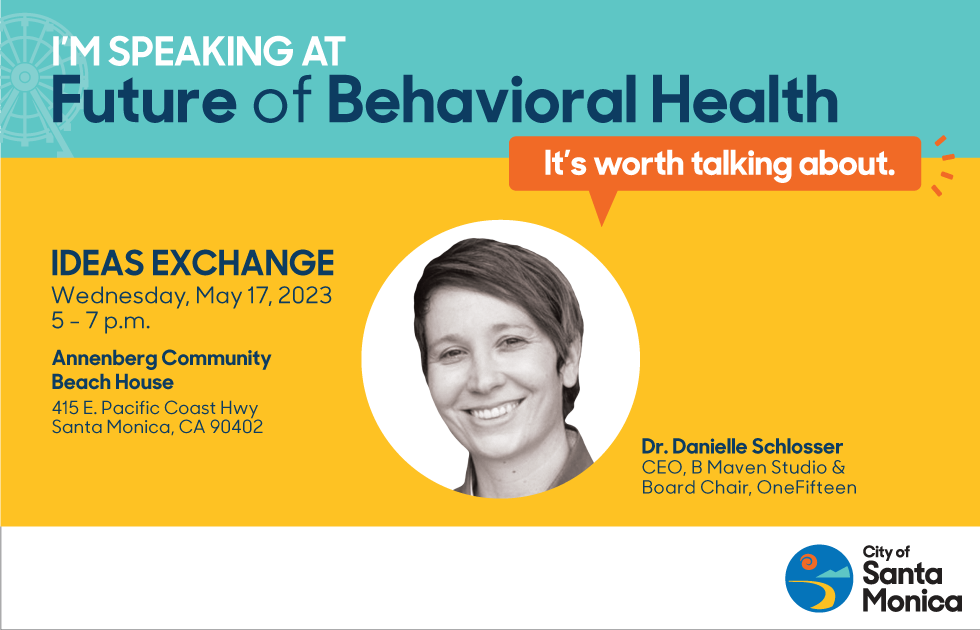 I'M SPEAKING AT
Future of Behavioral Health

It's worth talking about.

IDEAS EXCHANGE
Wednesday, May 17, 2023
5 – 7 p.m.

Annenberg Community Beach House
415 E. Pacific Coast Hwy
Santa Monica, CA 90402

Dr. Danielle Schlosser
CEO, B Maven Studio & Board Chair, OneFifteen

City of Santa Monica